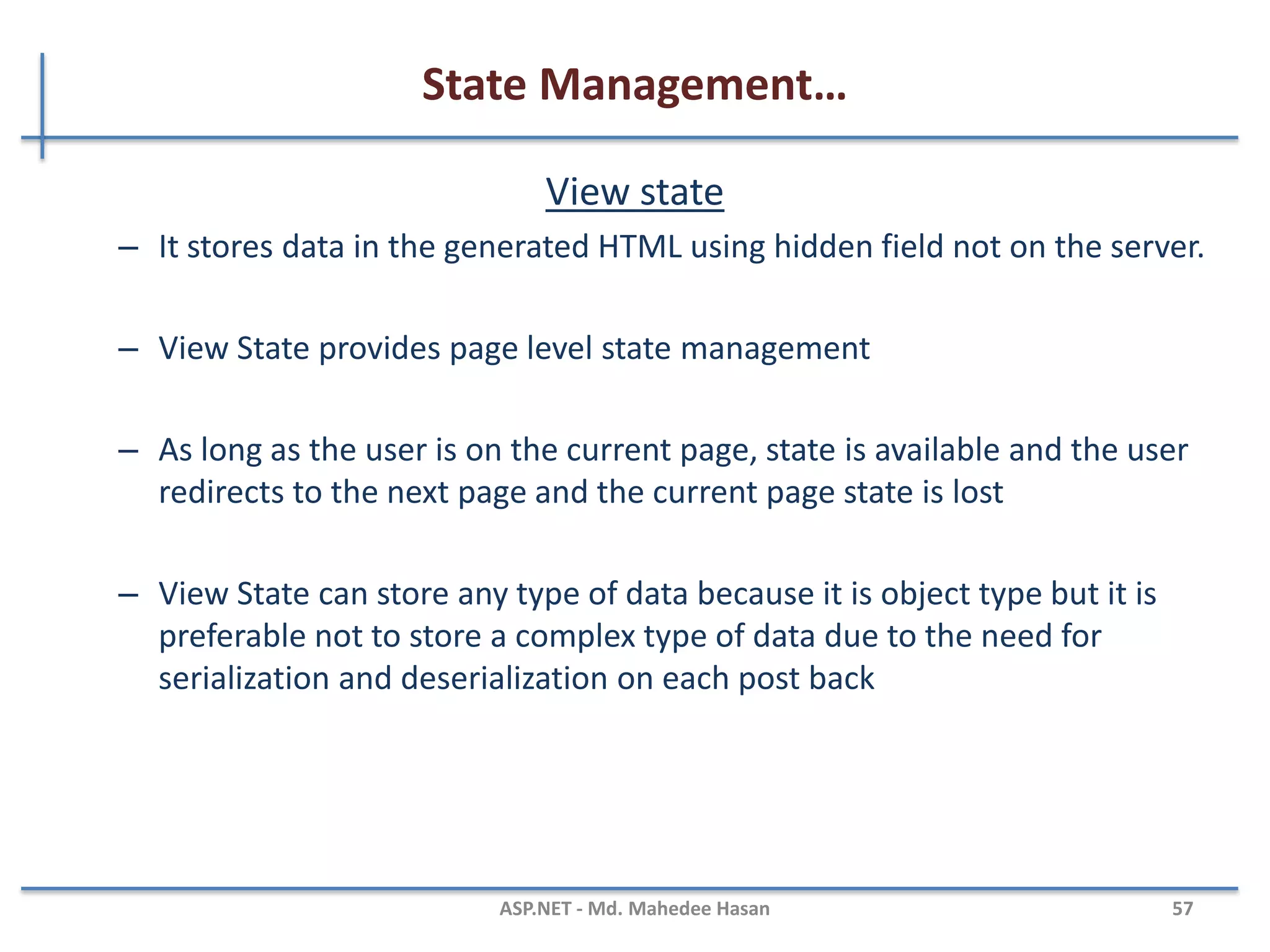 State Management…

View state

– It stores data in the generated HTML using hidden field not on the server.

– View State provides page level state management

– As long as the user is on the current page, state is available and the user redirects to the next page and the current page state is lost

– View State can store any type of data because it is object type but it is preferable not to store a complex type of data due to the need for serialization and deserialization on each post back

ASP.NET - Md. Mahedee Hasan

57